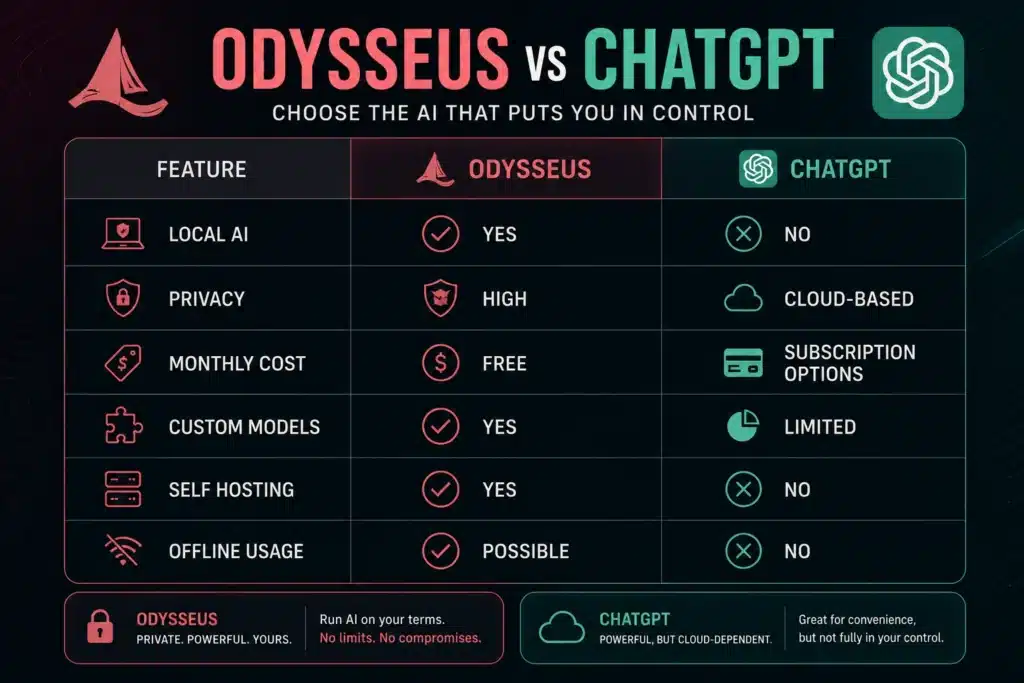 ODYSSEUS VS CHATGPT

CHOOSE THE AI THAT PUTS YOU IN CONTROL

| FEATURE | ODYSSEUS | CHATGPT |
|---|---|---|
| LOCAL AI | YES | NO |
| PRIVACY | HIGH | CLOUD-BASED |
| MONTHLY COST | FREE | SUBSCRIPTION OPTIONS |
| CUSTOM MODELS | YES | LIMITED |
| SELF HOSTING | YES | NO |
| OFFLINE USAGE | POSSIBLE | NO |

ODYSSEUS
PRIVATE. POWERFUL. YOURS.
Run AI on your terms.
No limits. No compromises.

CHATGPT
POWERFUL, BUT CLOUD-DEPENDENT.
Great for convenience, but not fully in your control.